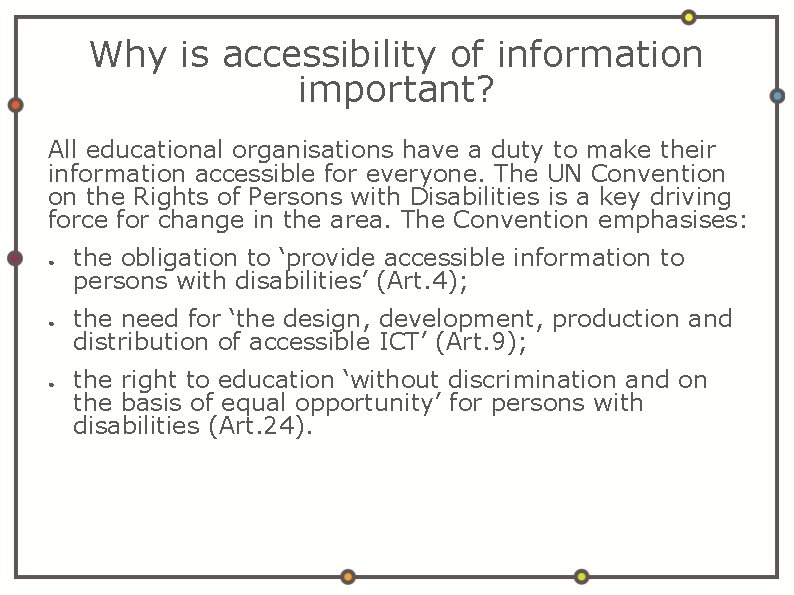 Why is accessibility of information important?

All educational organisations have a duty to make their information accessible for everyone. The UN Convention on the Rights of Persons with Disabilities is a key driving force for change in the area. The Convention emphasises:

• the obligation to 'provide accessible information to persons with disabilities' (Art.4);

• the need for 'the design, development, production and distribution of accessible ICT' (Art.9);

• the right to education 'without discrimination and on the basis of equal opportunity' for persons with disabilities (Art.24).